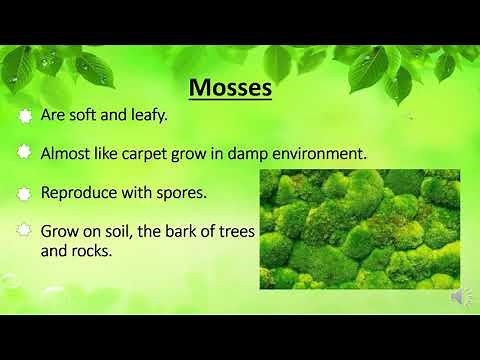 Mosses

Are soft and leafy.

Almost like carpet grow in damp environment.

Reproduce with spores.

Grow on soil, the bark of trees and rocks.